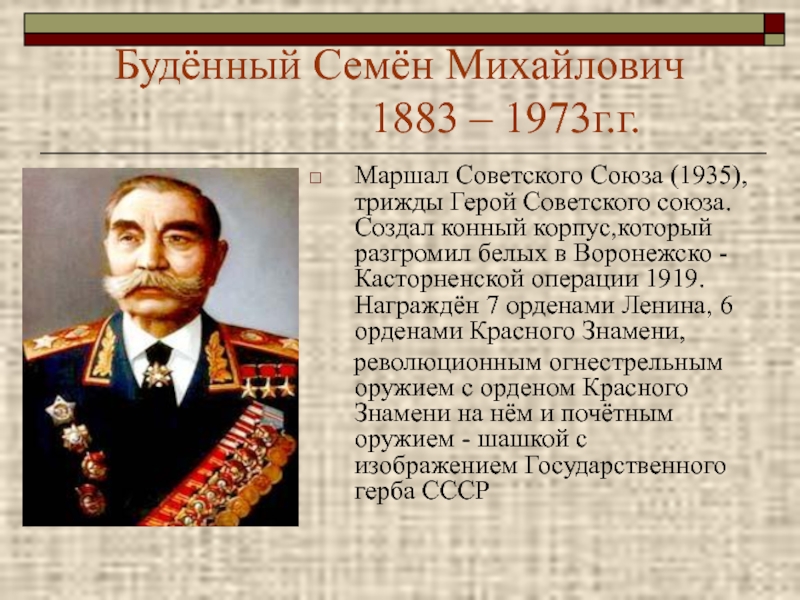 Будённый Семён Михайлович
1883 – 1973г.г.

Маршал Советского Союза (1935), трижды Герой Советского союза. Создал конный корпус,который разгромил белых в Воронежско - Касторненской операции 1919. Награждён 7 орденами Ленина, 6 орденами Красного Знамени,

революционным огнестрельным оружием с орденом Красного Знамени на нём и почётным оружием - шашкой с изображением Государственного герба СССР